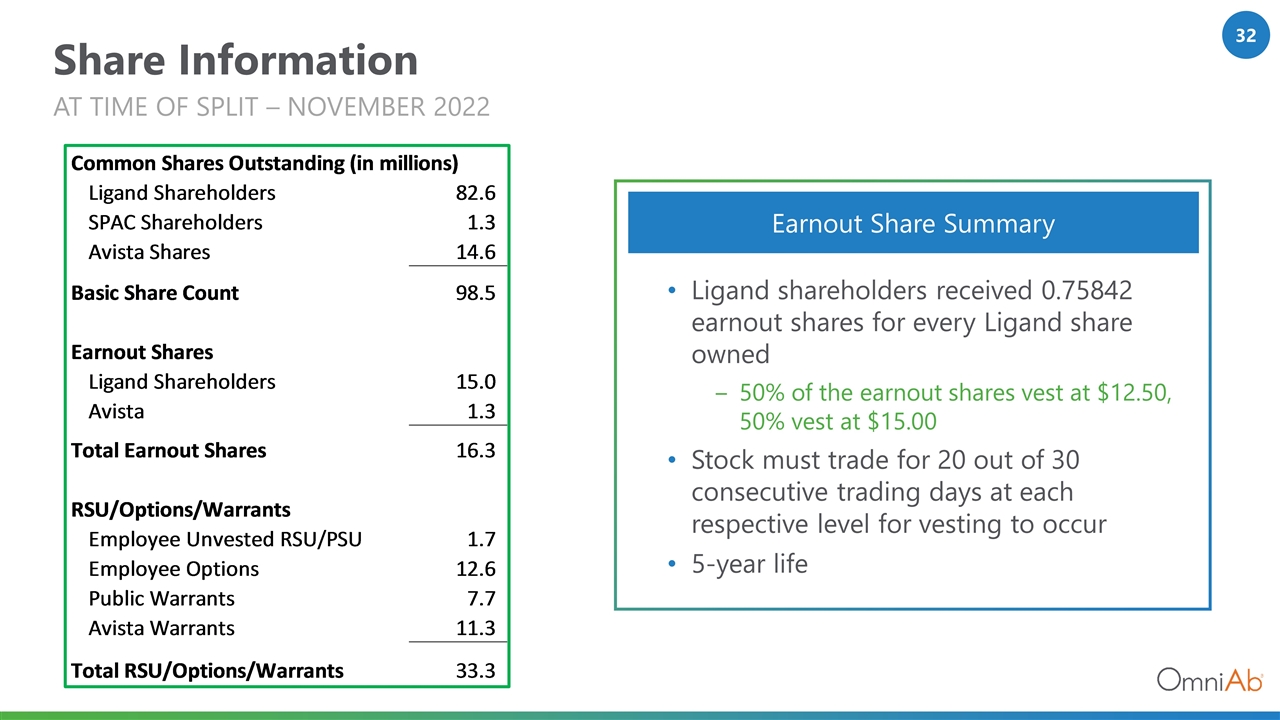 32

Share Information

AT TIME OF SPLIT – NOVEMBER 2022

| Common Shares Outstanding (in millions) | |
|---|---|
| Ligand Shareholders | 82.6 |
| SPAC Shareholders | 1.3 |
| Avista Shares | 14.6 |
| Basic Share Count | 98.5 |
| Earnout Shares | |
| Ligand Shareholders | 15.0 |
| Avista | 1.3 |
| Total Earnout Shares | 16.3 |
| RSU/Options/Warrants | |
| Employee Unvested RSU/PSU | 1.7 |
| Employee Options | 12.6 |
| Public Warrants | 7.7 |
| Avista Warrants | 11.3 |
| Total RSU/Options/Warrants | 33.3 |

Earnout Share Summary

• Ligand shareholders received 0.75842 earnout shares for every Ligand share owned

- 50% of the earnout shares vest at $12.50, 50% vest at $15.00

• Stock must trade for 20 out of 30 consecutive trading days at each respective level for vesting to occur

• 5-year life

OmniAb